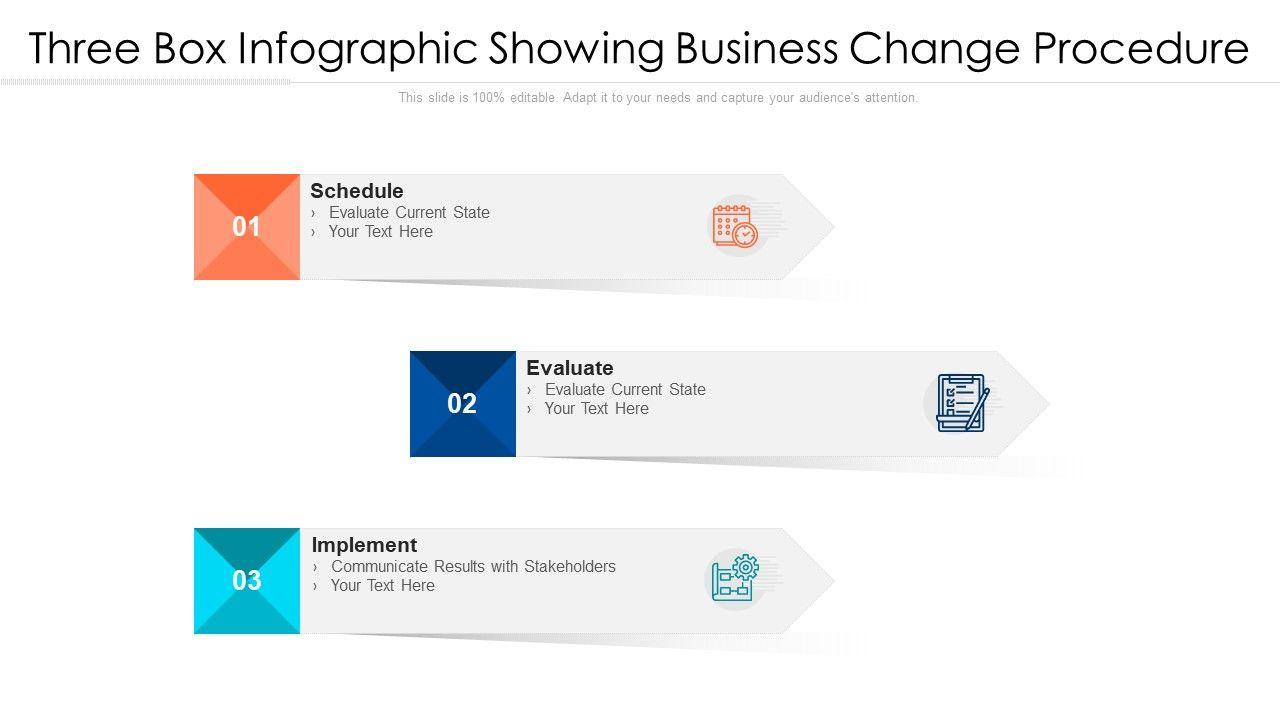 Three Box Infographic Showing Business Change Procedure

This slide is 100% editable. Adapt it to your needs and capture your audience's attention.

01

Schedule
› Evaluate Current State
› Your Text Here

02

Evaluate
› Evaluate Current State
› Your Text Here

03

Implement
› Communicate Results with Stakeholders
› Your Text Here